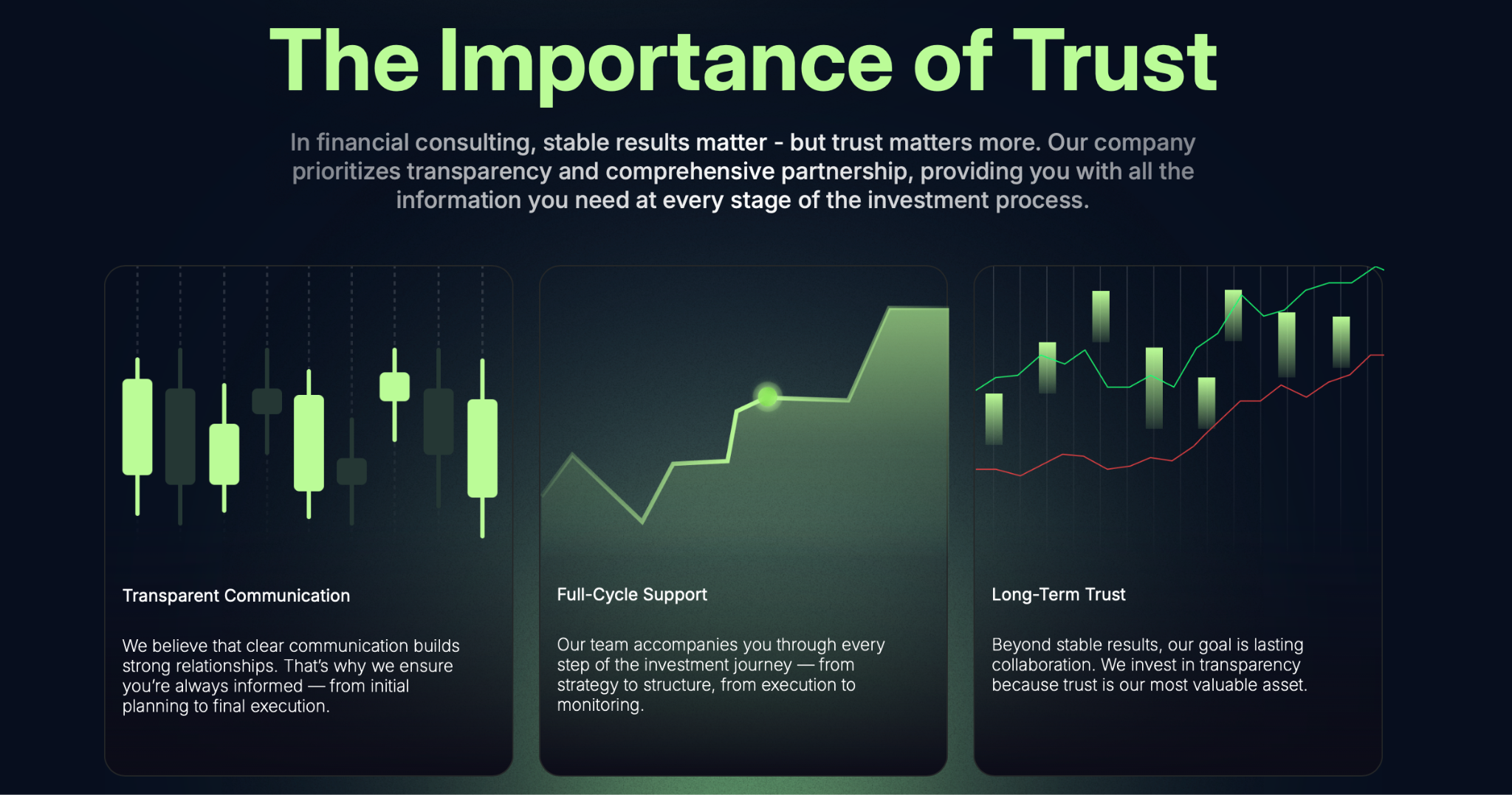 The Importance of Trust

In financial consulting, stable results matter - but trust matters more. Our company prioritizes transparency and comprehensive partnership, providing you with all the information you need at every stage of the investment process.

Transparent Communication

We believe that clear communication builds strong relationships. That's why we ensure you're always informed — from initial planning to final execution.

Full-Cycle Support

Our team accompanies you through every step of the investment journey — from strategy to structure, from execution to monitoring.

Long-Term Trust

Beyond stable results, our goal is lasting collaboration. We invest in transparency because trust is our most valuable asset.